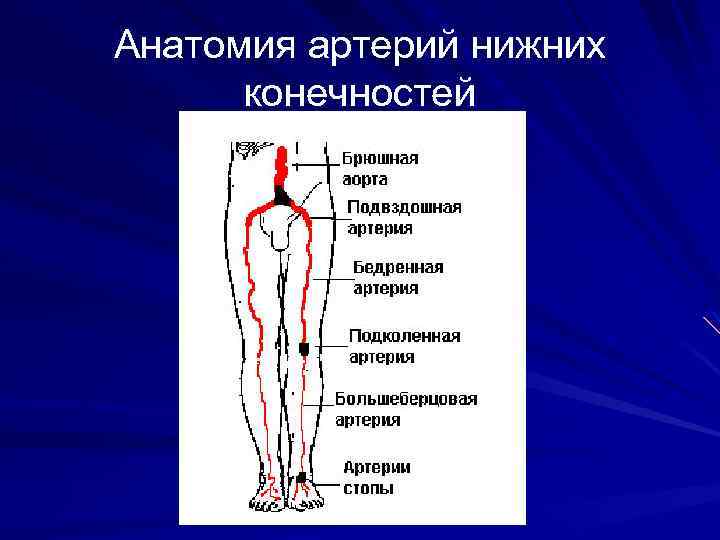 Анатомия артерий нижних конечностей

Брюшная аорта

Подвздошная артерия

Бедренная артерия

Подколенная артерия

Большеберцовая артерия

Артерии стопы